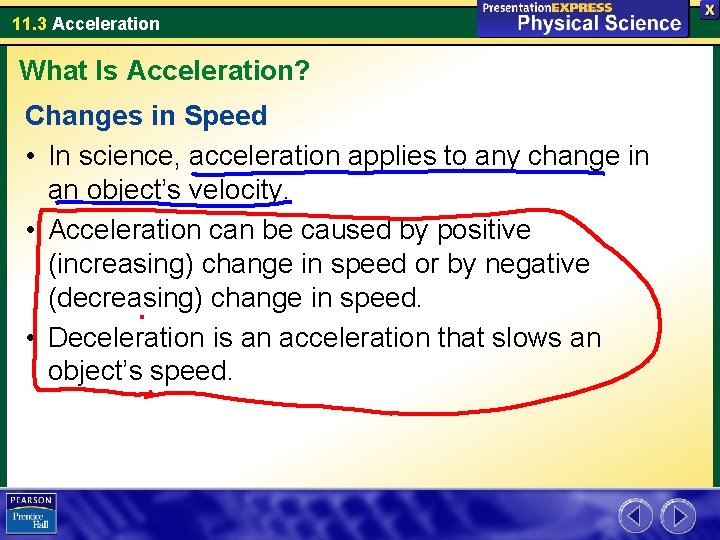 11.3 Acceleration

PresentationEXPRESS
Physical Science

X

What Is Acceleration?

Changes in Speed

• In science, acceleration applies to any change in an object's velocity.

• Acceleration can be caused by positive (increasing) change in speed or by negative (decreasing) change in speed.

• Deceleration is an acceleration that slows an object's speed.

PEARSON
Prentice Hall